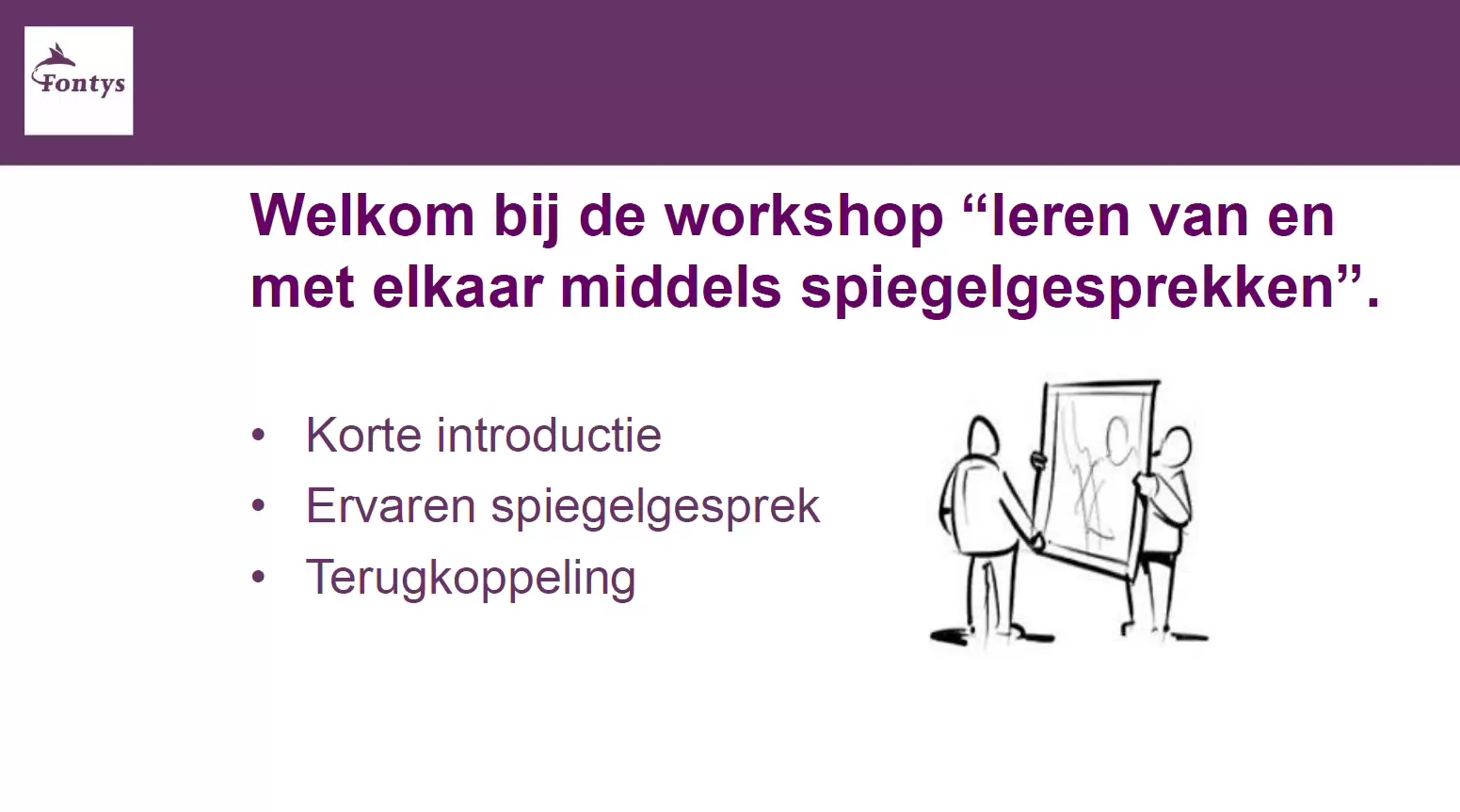 Fontys

Welkom bij de workshop “leren van en met elkaar middels spiegelgesprekken”.

• Korte introductie
• Ervaren spiegelgesprek
• Terugkoppeling